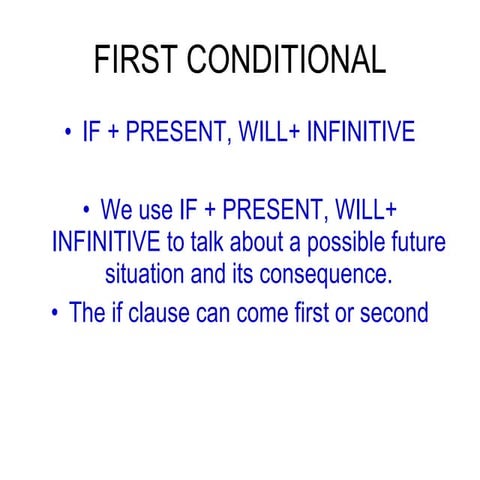 FIRST CONDITIONAL

• IF + PRESENT, WILL+ INFINITIVE

• We use IF + PRESENT, WILL+ INFINITIVE to talk about a possible future situation and its consequence.

• The if clause can come first or second